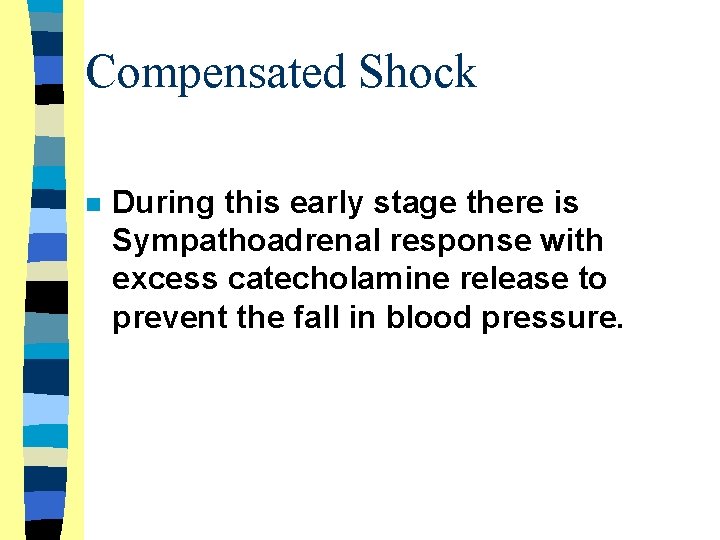 Compensated Shock

During this early stage there is Sympathoadrenal response with excess catecholamine release to prevent the fall in blood pressure.